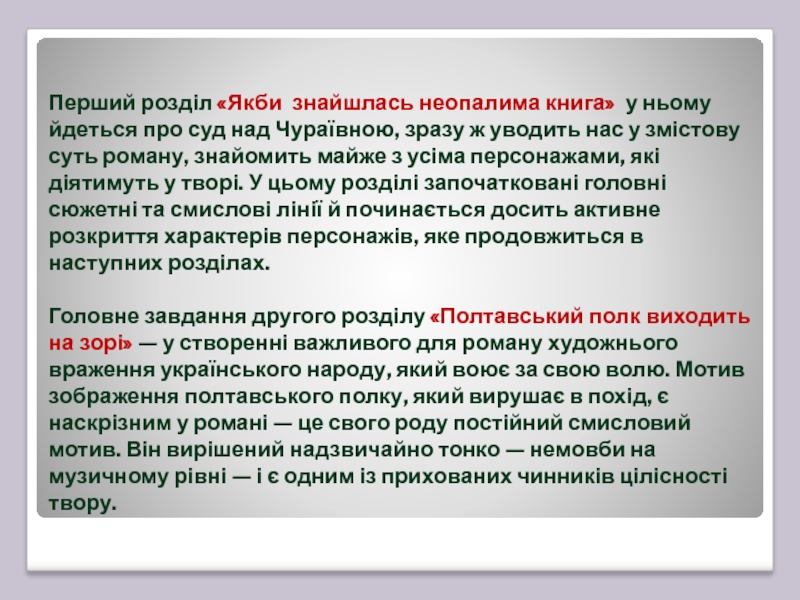 Перший розділ «Якби знайшлась неопалима книга» у ньому йдеться про суд над Чураївною, зразу ж уводить нас у змістову суть роману, знайомить майже з усіма персонажами, які діятимуть у творі. У цьому розділі започатковані головні сюжетні та смислові лінії й починається досить активне розкриття характерів персонажів, яке продовжиться в наступних розділах.

Головне завдання другого розділу «Полтавський полк виходить на зорі» — у створенні важливого для роману художнього враження українського народу, який воює за свою волю. Мотив зображення полтавського полку, який вирушає в похід, є наскрізним у романі — це свого роду постійний смисловий мотив. Він вирішений надзвичайно тонко — немовби на музичному рівні — і є одним із прихованих чинників цілісності твору.